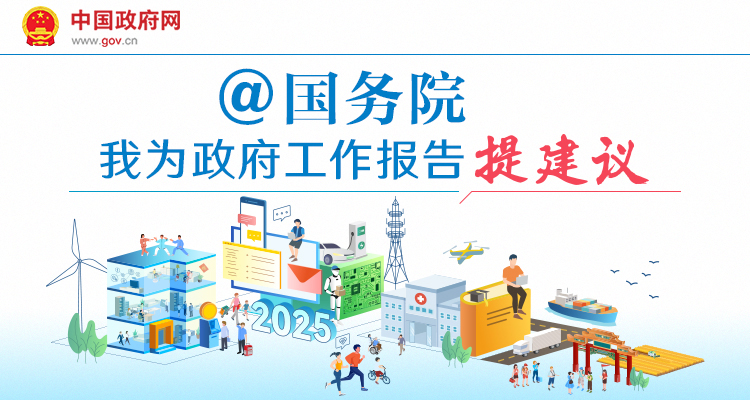 中国政府网
www.gov.cn

@国务院
我为政府工作报告提建议

2025